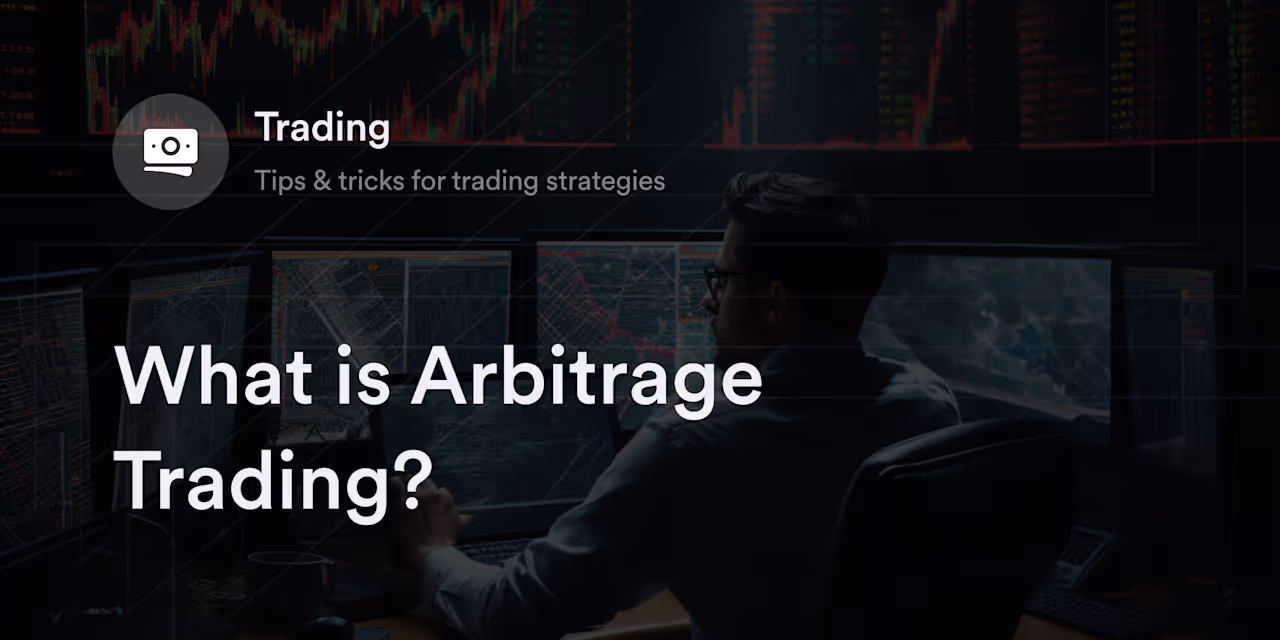 Trading

Tips & tricks for trading strategies

What is Arbitrage Trading?